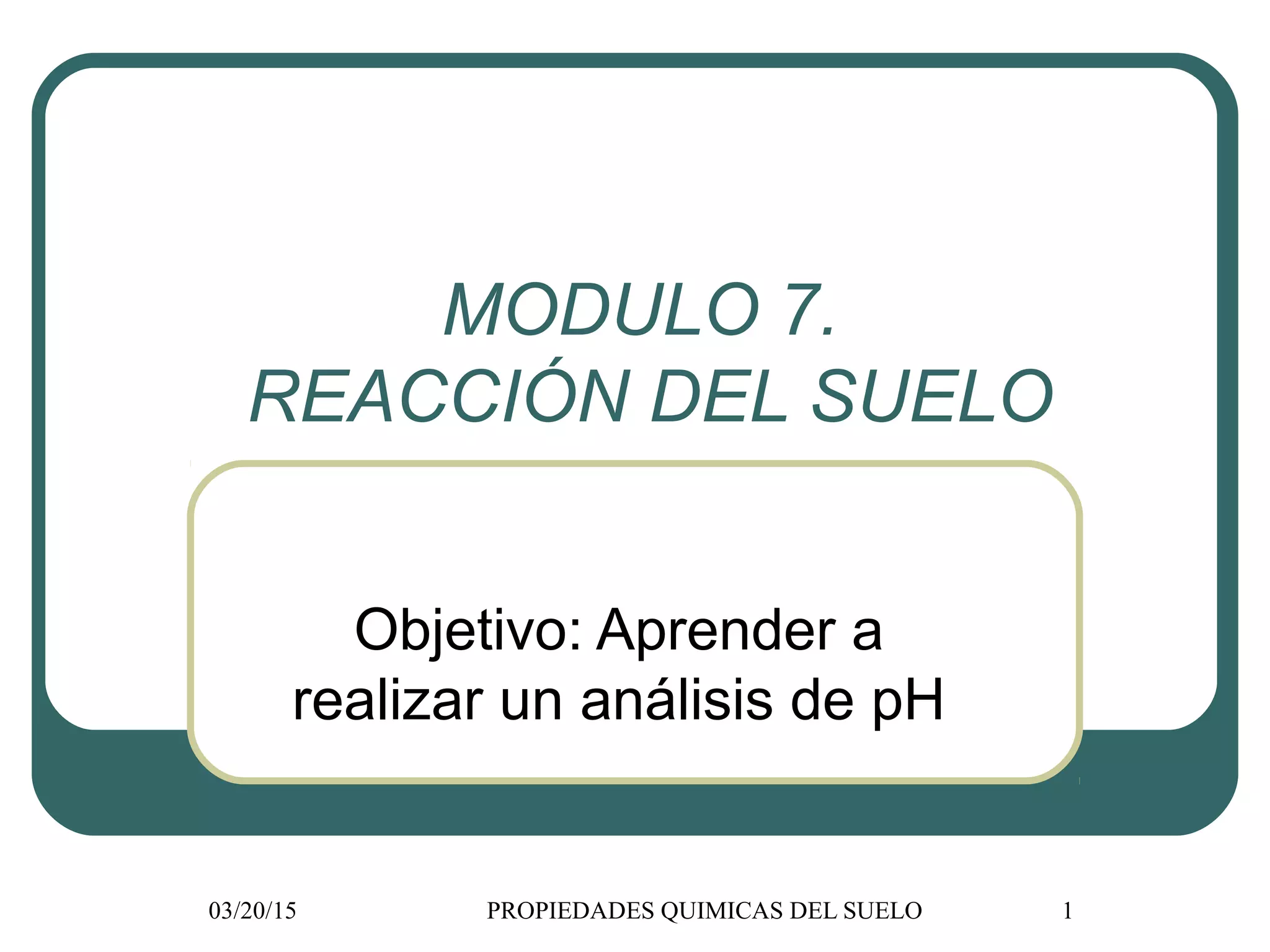 MODULO 7.
REACCIÓN DEL SUELO

Objetivo: Aprender a realizar un análisis de pH

03/20/15

PROPIEDADES QUIMICAS DEL SUELO

1